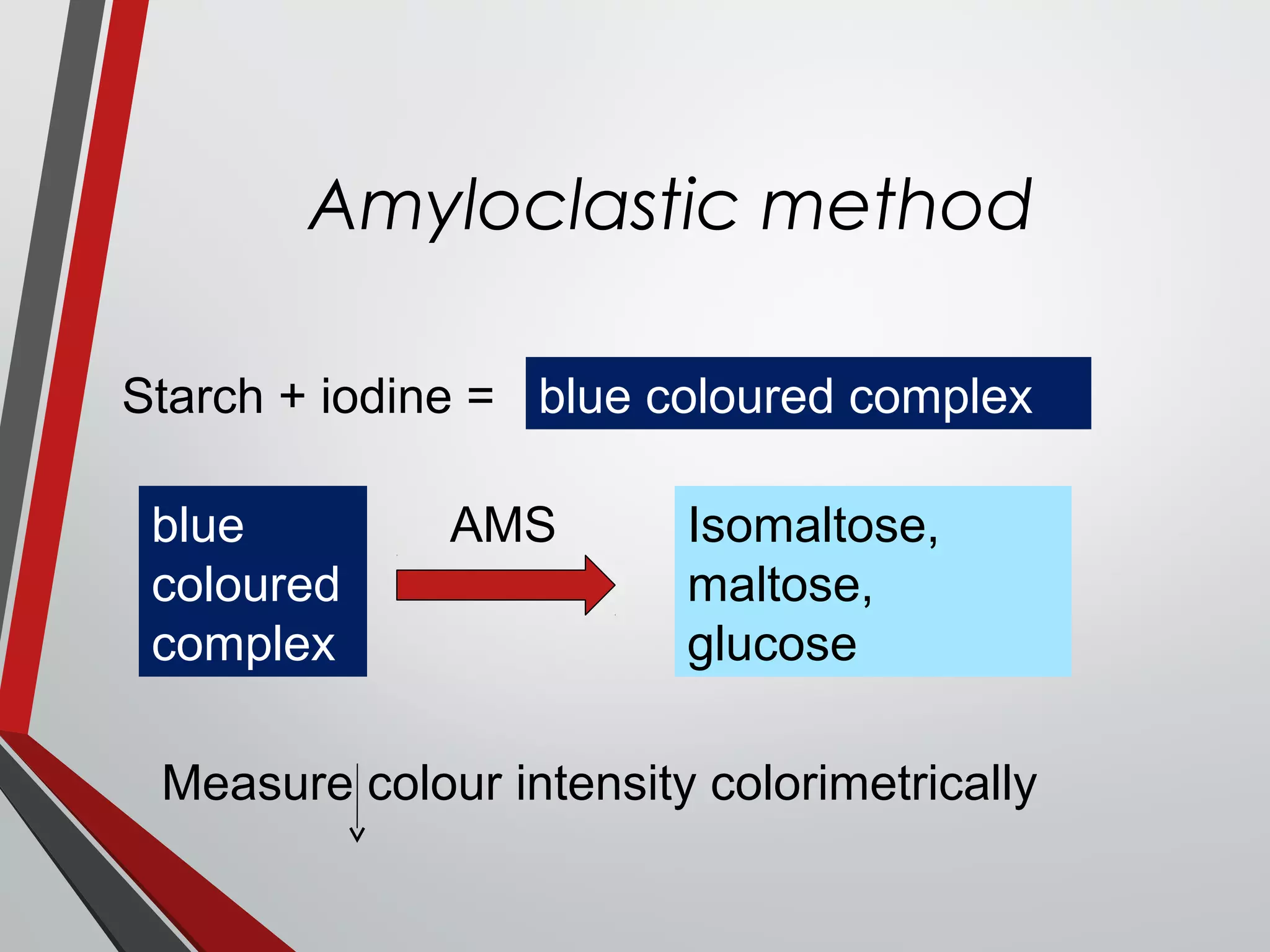 Amyloclastic method

Starch + iodine = blue coloured complex

blue coloured complex

AMS

Isomaltose, maltose, glucose

Measure colour intensity colorimetrically